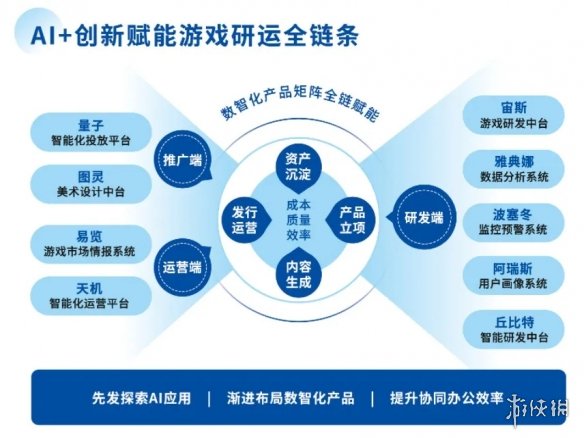 AI+创新赋能游戏研运全链条

数智化产品矩阵全链赋能

量子
智能化投放平台

图灵
美术设计中台

易览
游戏市场情报系统

天机
智能化运营平台

推广端

运营端

资产沉淀

发行运营

成本
质量
效率

产品立项

内容生成

研发端

宙斯
游戏研发中台

雅典娜
数据分析系统

波塞冬
监控预警系统

阿瑞斯
用户画像系统

丘比特
智能研发中台

先发探索AI应用 | 渐进布局数智化产品 | 提升协同办公效率

游侠网